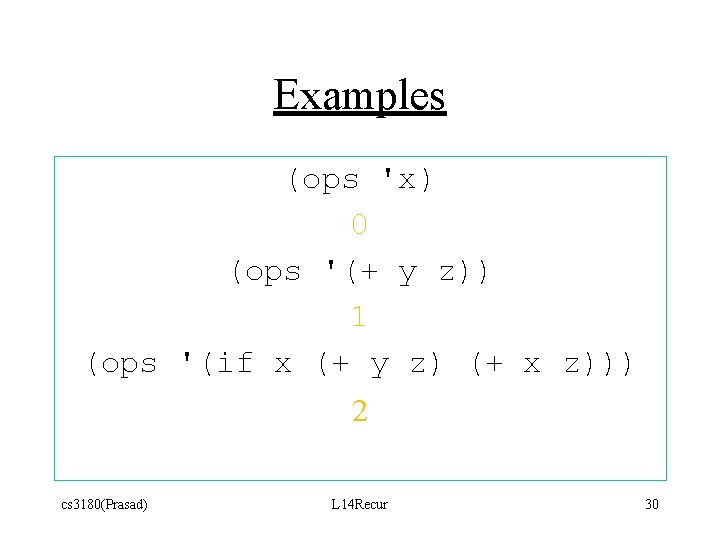 Examples

(ops 'x)

0

(ops '(+ y z))

1

(ops '(if x (+ y z) (+ x z)))

2

cs3180(Prasad)

L14Recur

30